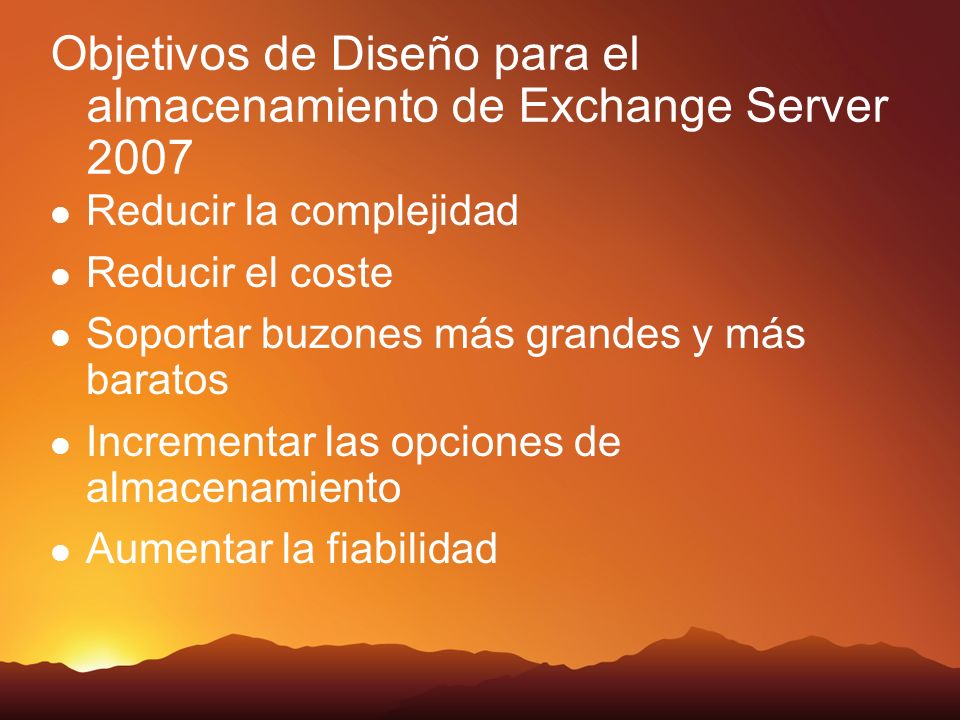 Objetivos de Diseño para el almacenamiento de Exchange Server 2007

- Reducir la complejidad
- Reducir el coste
- Soportar buzones más grandes y más baratos
- Incrementar las opciones de almacenamiento
- Aumentar la fiabilidad